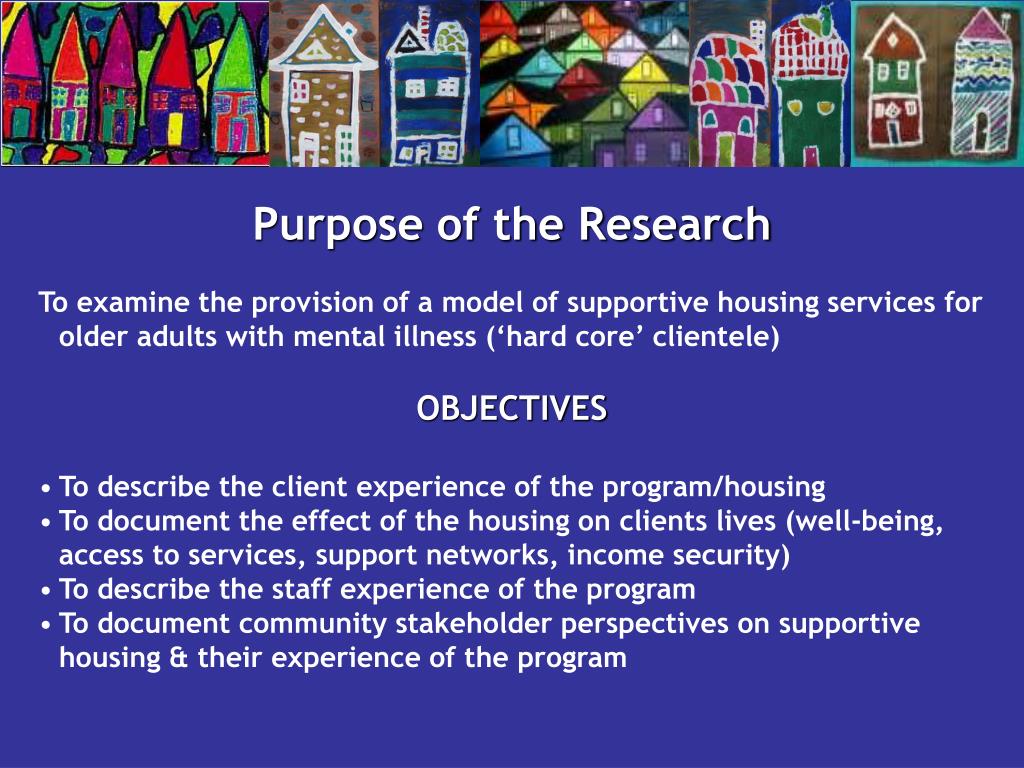 Purpose of the Research

To examine the provision of a model of supportive housing services for older adults with mental illness (‘hard core’ clientele)

OBJECTIVES

• To describe the client experience of the program/housing
• To document the effect of the housing on clients lives (well-being, access to services, support networks, income security)
• To describe the staff experience of the program
• To document community stakeholder perspectives on supportive housing & their experience of the program